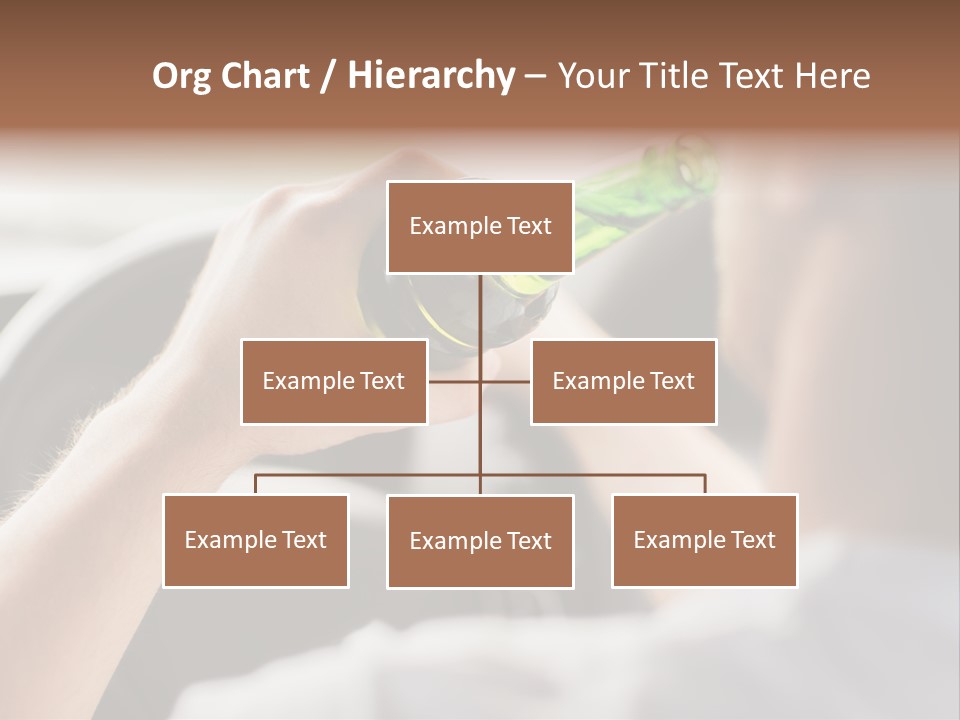 Org Chart / Hierarchy – Your Title Text Here

Example Text

Example Text

Example Text

Example Text

Example Text

Example Text